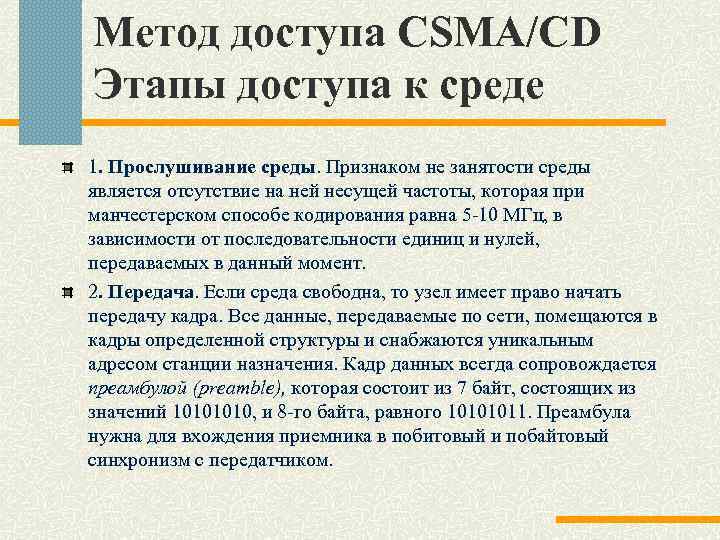 Метод доступа CSMA/CD
Этапы доступа к среде

1. Прослушивание среды. Признаком не занятости среды является отсутствие на ней несущей частоты, которая при манчестерском способе кодирования равна 5-10 МГц, в зависимости от последовательности единиц и нулей, передаваемых в данный момент.

2. Передача. Если среда свободна, то узел имеет право начать передачу кадра. Все данные, передаваемые по сети, помещаются в кадры определенной структуры и снабжаются уникальным адресом станции назначения. Кадр данных всегда сопровождается преамбулой (preamble), которая состоит из 7 байт, состоящих из значений 10101010, и 8-го байта, равного 10101011. Преамбула нужна для вхождения приемника в побитовый и побайтовый синхронизм с передатчиком.